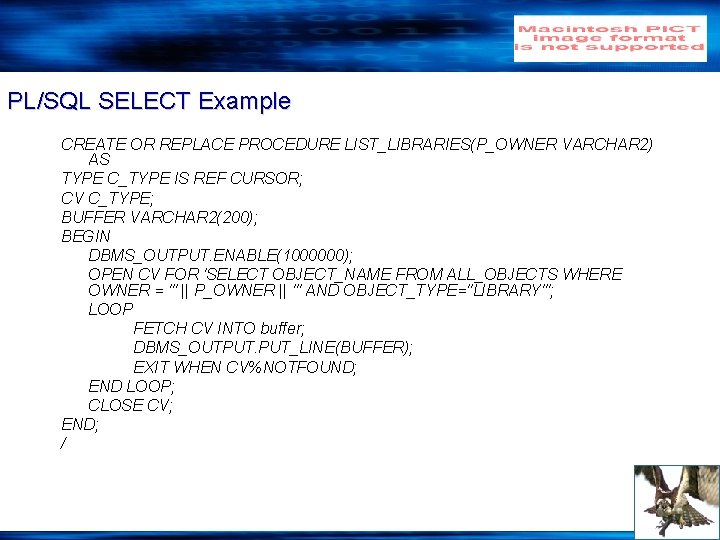 Macintosh PICT image format is not supported

PL/SQL SELECT Example

CREATE OR REPLACE PROCEDURE LIST_LIBRARIES(P_OWNER VARCHAR2) AS
TYPE C_TYPE IS REF CURSOR;
CV C_TYPE;
BUFFER VARCHAR2(200);
BEGIN
DBMS_OUTPUT.ENABLE(1000000);
OPEN CV FOR 'SELECT OBJECT_NAME FROM ALL_OBJECTS WHERE OWNER = ''' || P_OWNER || ''' AND OBJECT_TYPE=''LIBRARY''';
LOOP
FETCH CV INTO buffer;
DBMS_OUTPUT.PUT_LINE(BUFFER);
EXIT WHEN CV%NOTFOUND;
END LOOP;
CLOSE CV;
END;
/